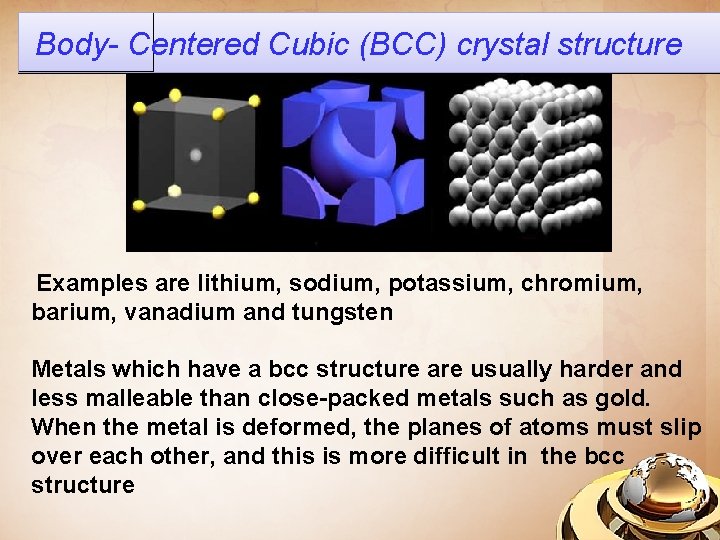 Body- Centered Cubic (BCC) crystal structure

Examples are lithium, sodium, potassium, chromium, barium, vanadium and tungsten

Metals which have a bcc structure are usually harder and less malleable than close-packed metals such as gold. When the metal is deformed, the planes of atoms must slip over each other, and this is more difficult in the bcc structure